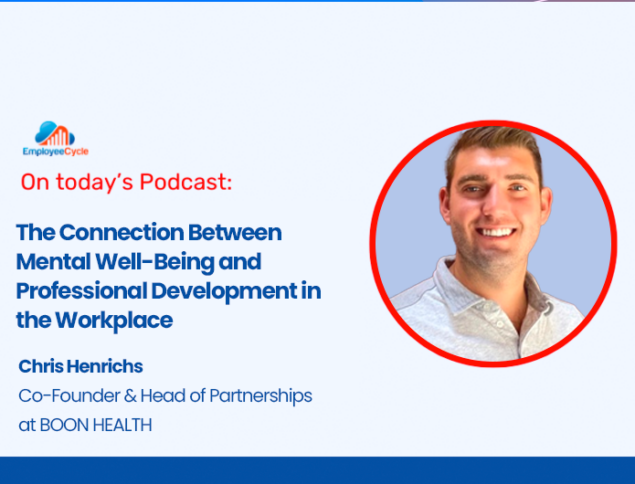 EmployeeCycle

On today's Podcast:

The Connection Between Mental Well-Being and Professional Development in the Workplace

Chris Henrichs

Co-Founder & Head of Partnerships at BOON HEALTH